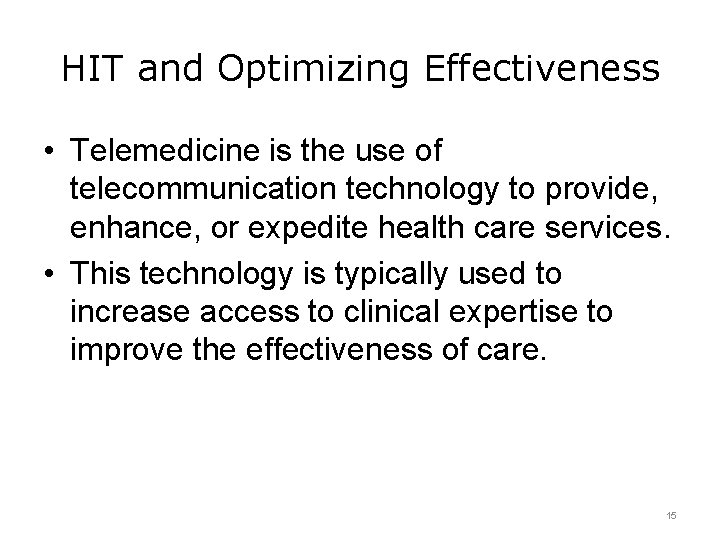 HIT and Optimizing Effectiveness

• Telemedicine is the use of telecommunication technology to provide, enhance, or expedite health care services.

• This technology is typically used to increase access to clinical expertise to improve the effectiveness of care.

15